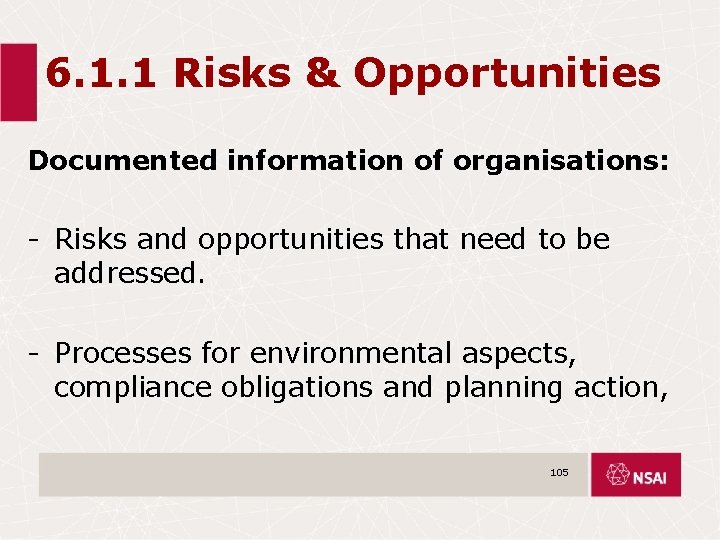 6.1.1 Risks & Opportunities

Documented information of organisations:

- Risks and opportunities that need to be addressed.

- Processes for environmental aspects, compliance obligations and planning action,

105

NSAI